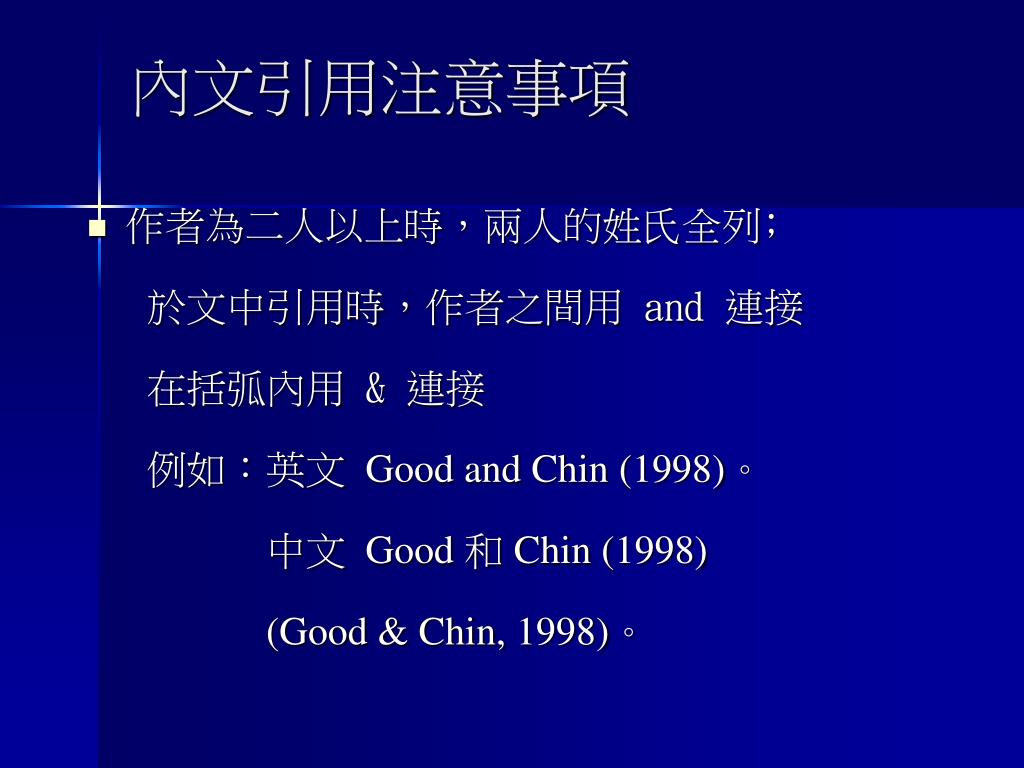 內文引用注意事項

作者為二人以上時，兩人的姓氏全列；

於文中引用時，作者之間用 and 連接

在括弧內用 & 連接

例如：英文 Good and Chin (1998)。

中文 Good 和 Chin (1998)

(Good & Chin, 1998)。